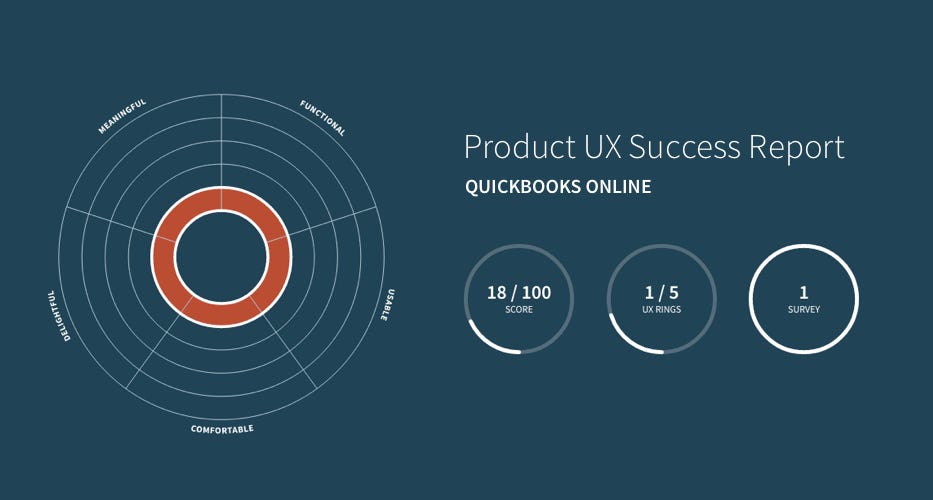 MEANINGFUL
FUNCTIONAL
USABLE
COMFORTABLE
DELIGHTFUL

Product UX Success Report
QUICKBOOKS ONLINE

18 / 100
SCORE

1 / 5
UX RINGS

1
SURVEY